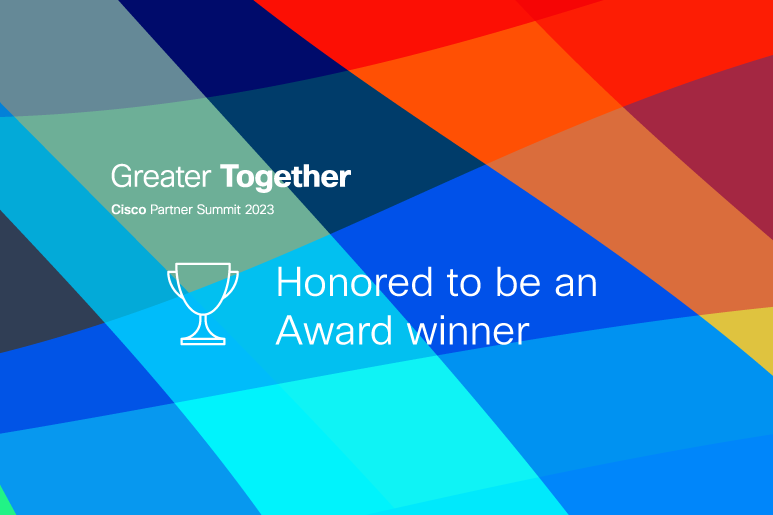 Greater Together
Cisco Partner Summit 2023

Honored to be an Award winner